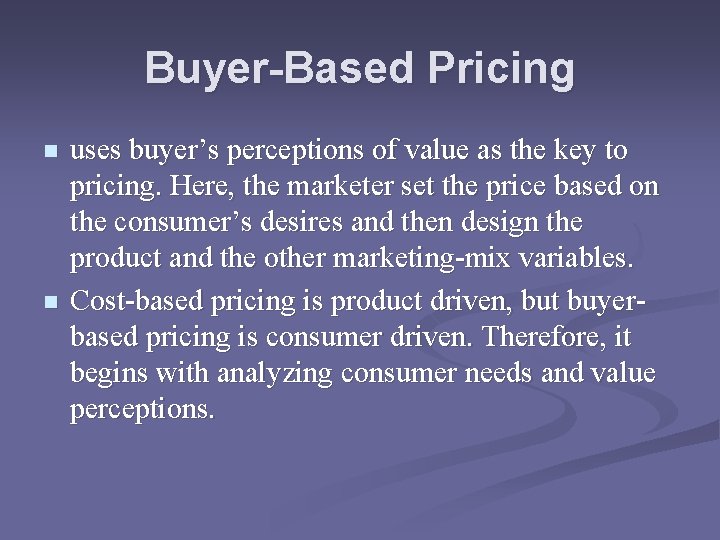 Buyer-Based Pricing

uses buyer’s perceptions of value as the key to pricing. Here, the marketer set the price based on the consumer’s desires and then design the product and the other marketing-mix variables.

Cost-based pricing is product driven, but buyer-based pricing is consumer driven. Therefore, it begins with analyzing consumer needs and value perceptions.